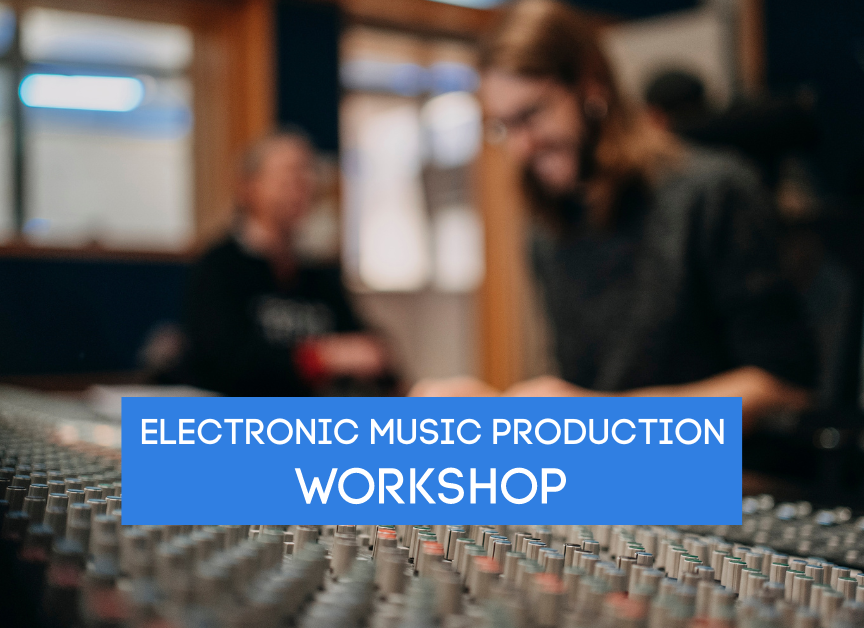 ELECTRONIC MUSIC PRODUCTION
WORKSHOP